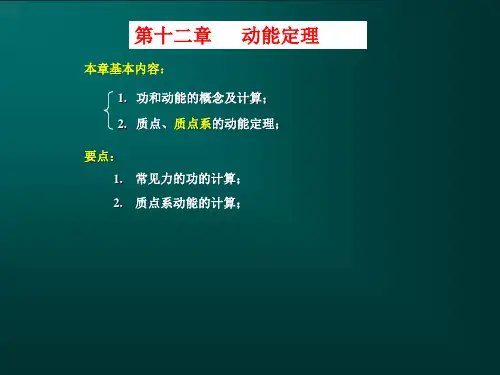 第十二章　　动能定理

本章基本内容：

1. 功和动能的概念及计算；

2. 质点、质点系的动能定理；

要点：

1. 常见力的功的计算；

2. 质点系动能的计算；